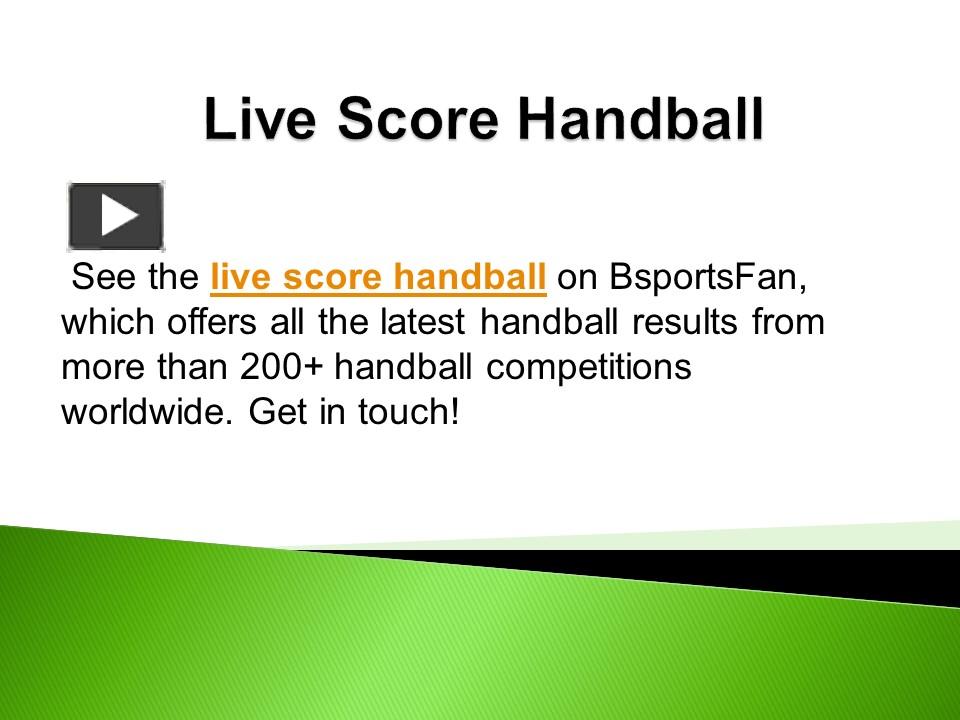 Live Score Handball

See the live score handball on BsportsFan, which offers all the latest handball results from more than 200+ handball competitions worldwide. Get in touch!